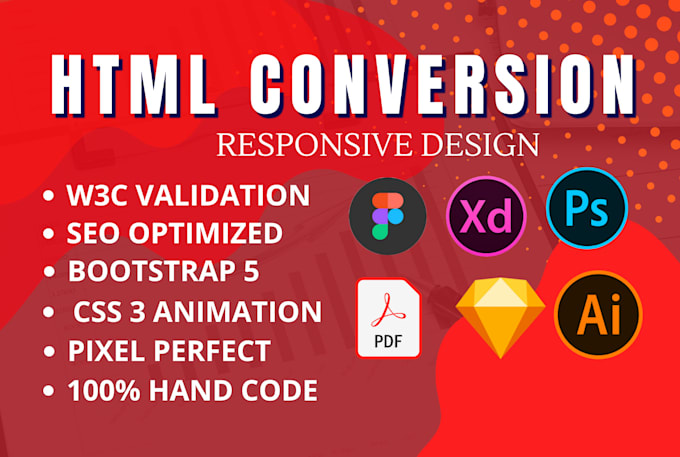 HTML CONVERSION
RESPONSIVE DESIGN

• W3C VALIDATION
• SEO OPTIMIZED
• BOOTSTRAP 5
• CSS 3 ANIMATION
• PIXEL PERFECT
• 100% HAND CODE

Xd
Ps
PDF
Ai